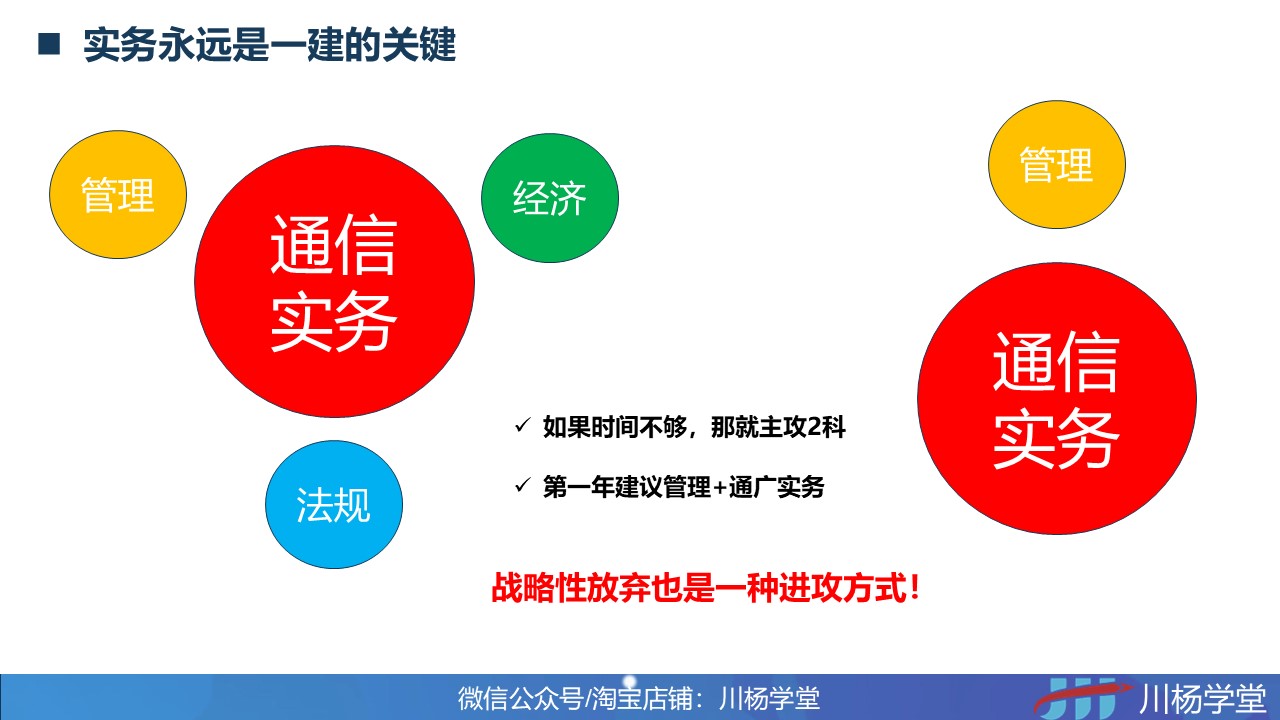 ■ 实务永远是一建的关键

管理

通信实务

经济

法规

管理

通信实务

✓ 如果时间不够，那就主攻2科

✓ 第一年建议管理+通广实务

战略性放弃也是一种进攻方式！

微信公众号/淘宝店铺：川杨学堂

川杨学堂